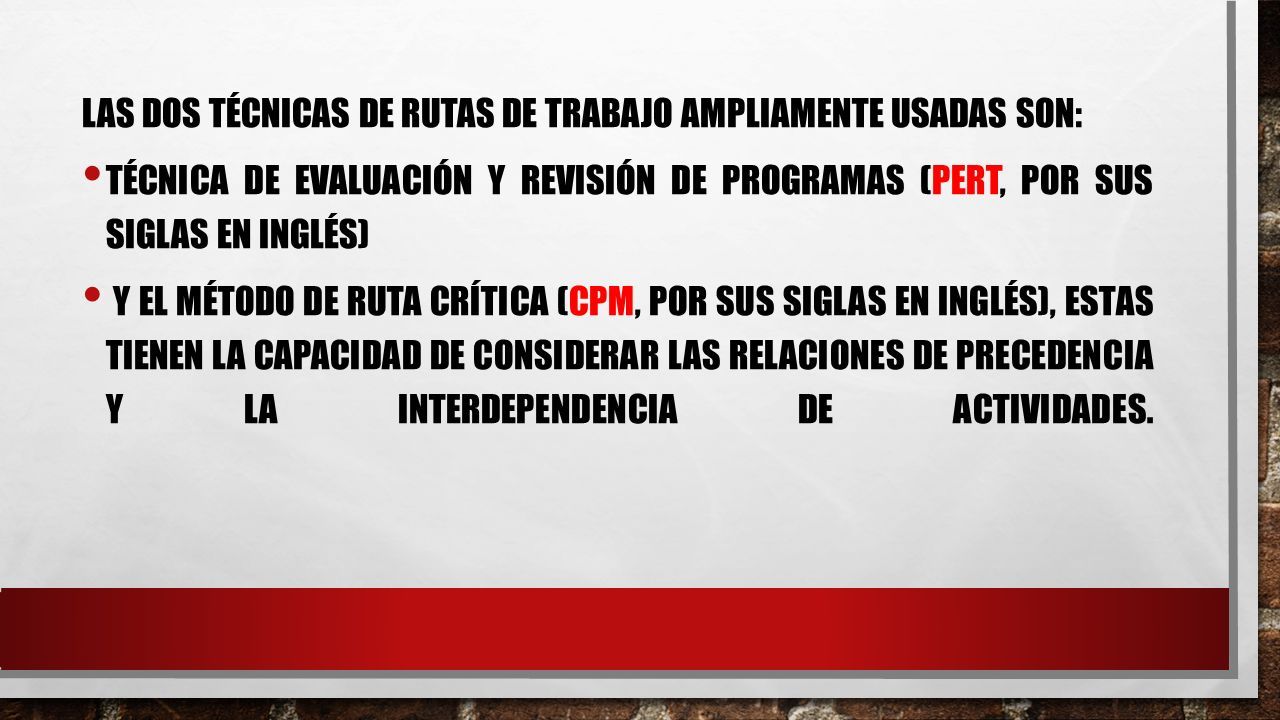 LAS DOS TÉCNICAS DE RUTAS DE TRABAJO AMPLIAMENTE USADAS SON:

• TÉCNICA DE EVALUACIÓN Y REVISIÓN DE PROGRAMAS (PERT, POR SUS SIGLAS EN INGLÉS)

• Y EL MÉTODO DE RUTA CRÍTICA (CPM, POR SUS SIGLAS EN INGLÉS), ESTAS TIENEN LA CAPACIDAD DE CONSIDERAR LAS RELACIONES DE PRECEDENCIA Y LA INTERDEPENDENCIA DE ACTIVIDADES.